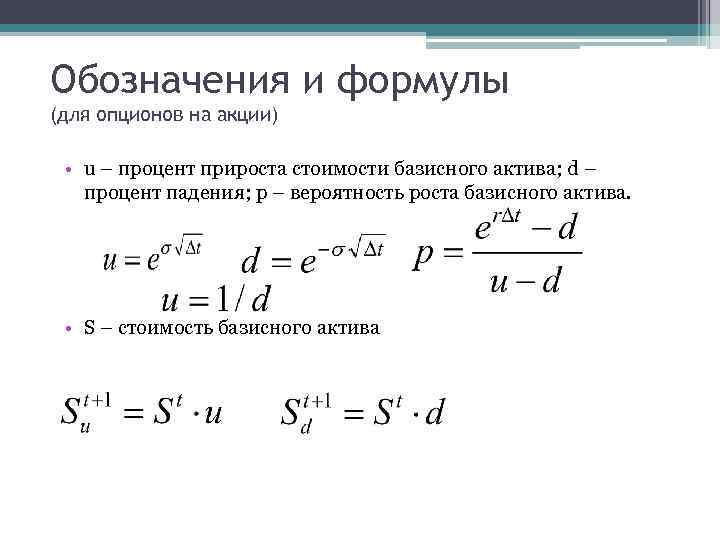 Обозначения и формулы
(для опционов на акции)

• u – процент прироста стоимости базисного актива; d – процент падения; p – вероятность роста базисного актива.

$u = e^{\sigma\sqrt{\Delta t}}$ $d = e^{-\sigma\sqrt{\Delta t}}$ $p = \frac{e^{r\Delta t} - d}{u - d}$

$u = 1/d$

• S – стоимость базисного актива

$S_u^{t+1} = S^t \cdot u$ $S_d^{t+1} = S^t \cdot d$